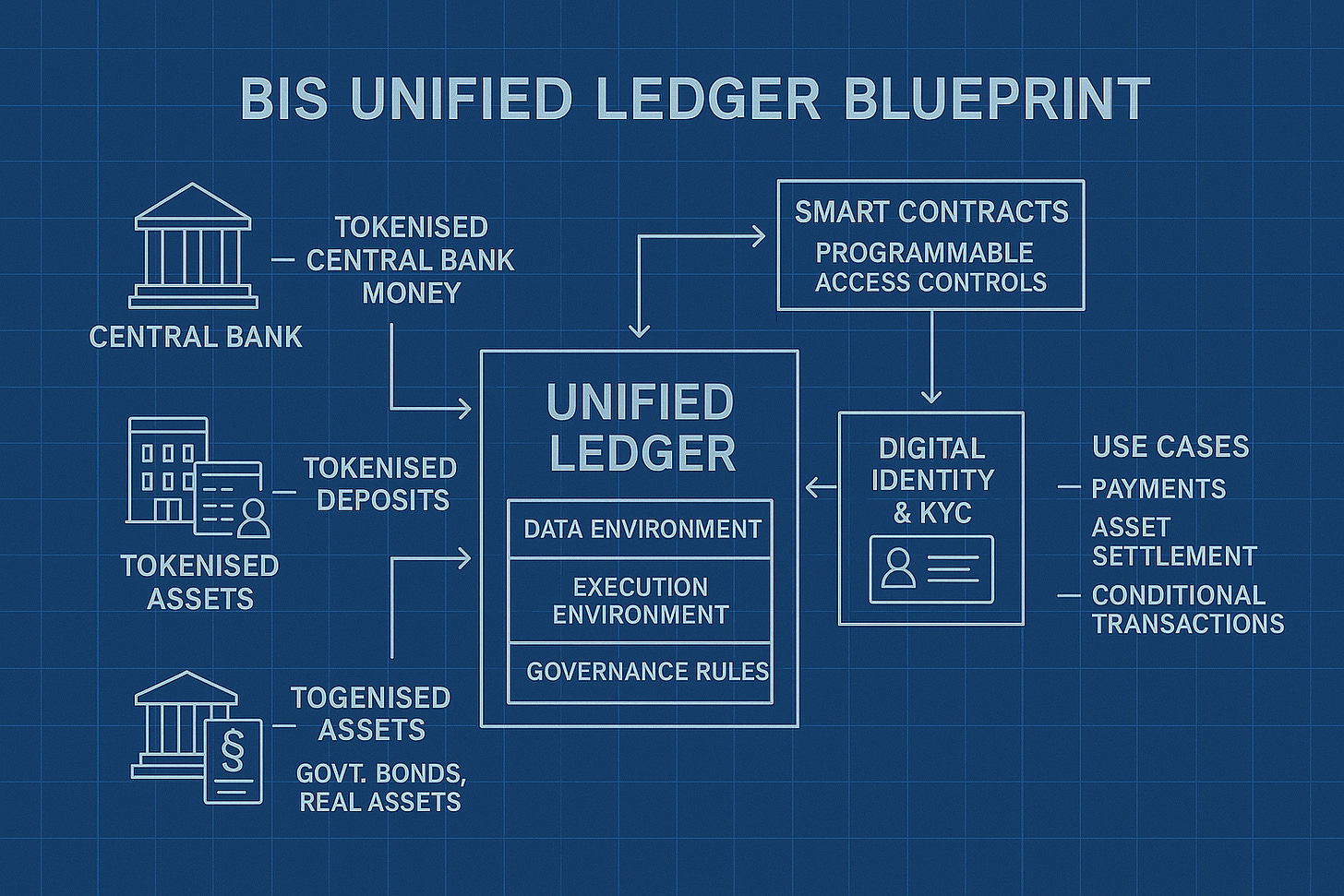 BIS UNIFIED LEDGER BLUEPRINT

CENTRAL BANK

TOKENISED CENTRAL BANK MONEY

TOKENISED ASSETS

TOKENISED DEPOSITS

TOGENISED ASSETS

GOVT. BONDS, REAL ASSETS

SMART CONTRACTS
PROGRAMMABLE ACCESS CONTROLS

UNIFIED LEDGER

DATA ENVIRONMENT

EXECUTION ENVIRONMENT

GOVERNANCE RULES

DIGITAL IDENTITY & KYC

USE CASES
PAYMENTS
ASSET SETTLEMENT
CONDITIONAL TRANSACTIONS